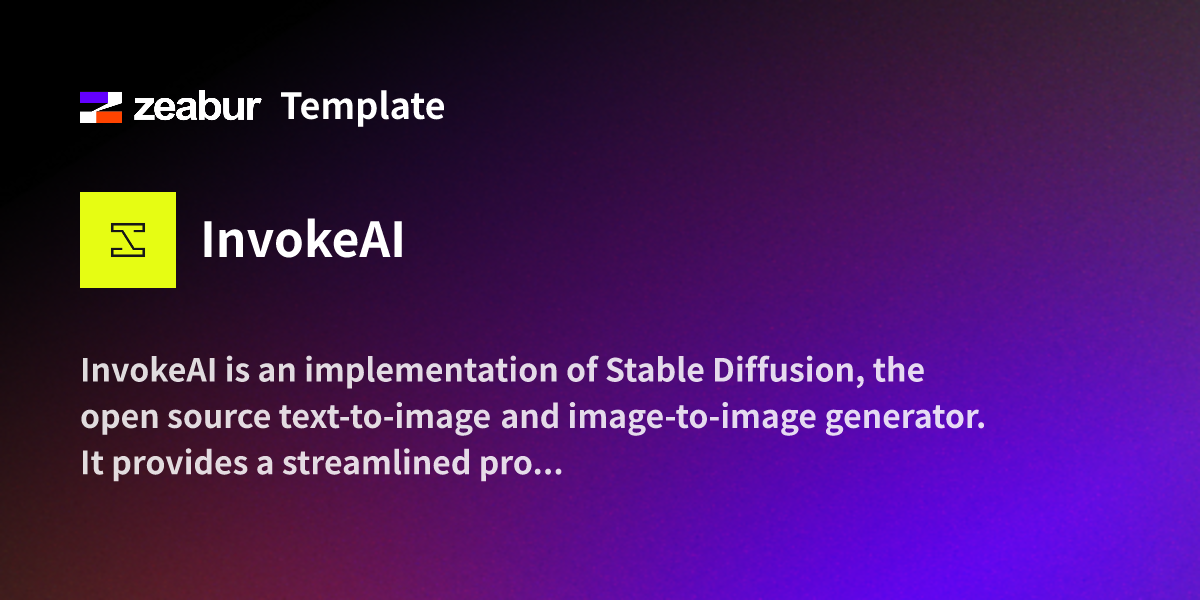 zeabur Template

InvokeAI

InvokeAI is an implementation of Stable Diffusion, the open source text-to-image and image-to-image generator. It provides a streamlined pro...